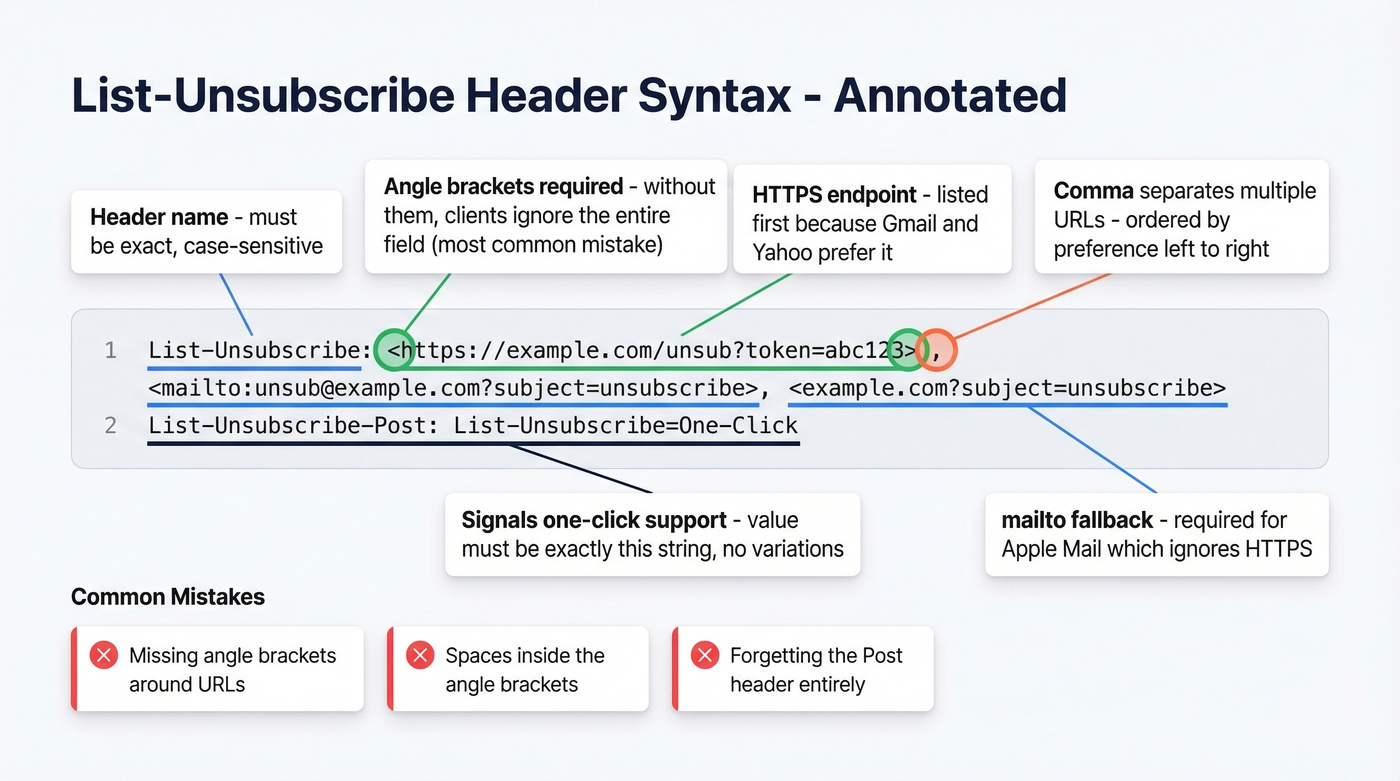 List-Unsubscribe Header Syntax - Annotated

Header name - must be exact, case-sensitive

Angle brackets required - without them, clients ignore the entire field (most common mistake)

HTTPS endpoint - listed first because Gmail and Yahoo prefer it

Comma separates multiple URLs - ordered by preference left to right

1 List-Unsubscribe: <https://example.com/unsub?token=abc123>, <mailto:unsub@example.com?subject=unsubscribe>, <example.com?subject=unsubscribe>
2 List-Unsubscribe-Post: List-Unsubscribe=One-Click

Signals one-click support - value must be exactly this string, no variations

mailto fallback - required for Apple Mail which ignores HTTPS

Common Mistakes

Missing angle brackets around URLs

Spaces inside the angle brackets

Forgetting the Post header entirely